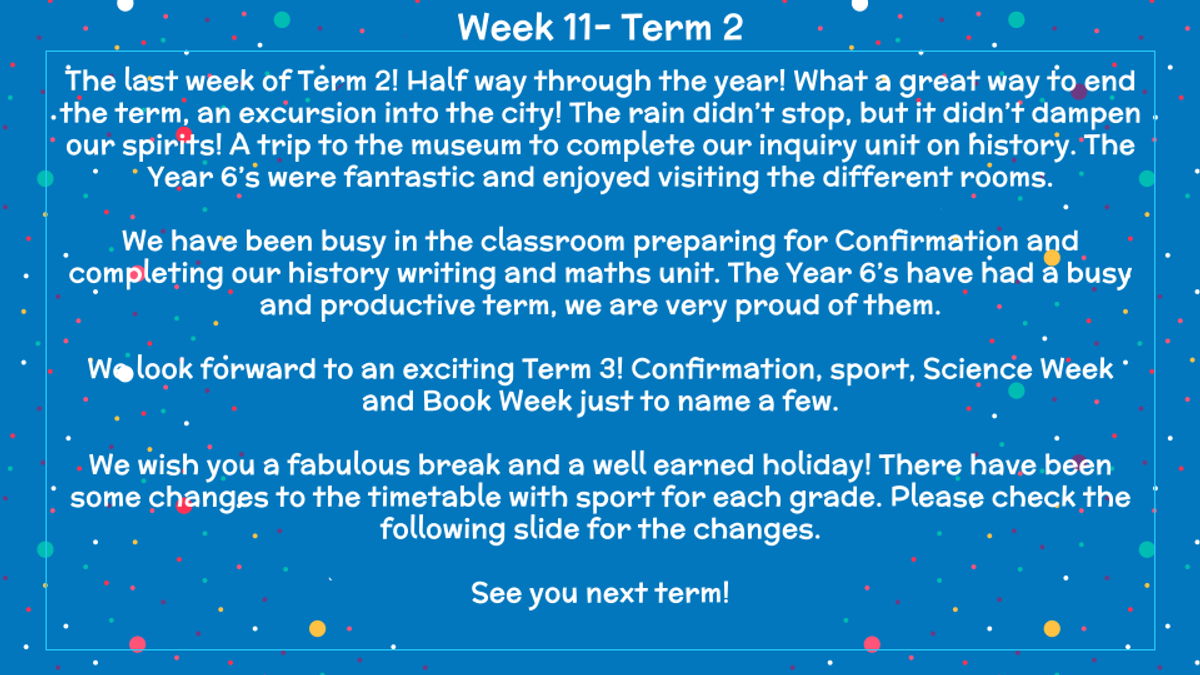 Week 11- Term 2

The last week of Term 2! Half way through the year! What a great way to end the term, an excursion into the city! The rain didn't stop, but it didn't dampen our spirits! A trip to the museum to complete our inquiry unit on history. The Year 6's were fantastic and enjoyed visiting the different rooms.

We have been busy in the classroom preparing for Confirmation and completing our history writing and maths unit. The Year 6's have had a busy and productive term, we are very proud of them.

We look forward to an exciting Term 3! Confirmation, sport, Science Week and Book Week just to name a few.

We wish you a fabulous break and a well earned holiday! There have been some changes to the timetable with sport for each grade. Please check the following slide for the changes.

See you next term!